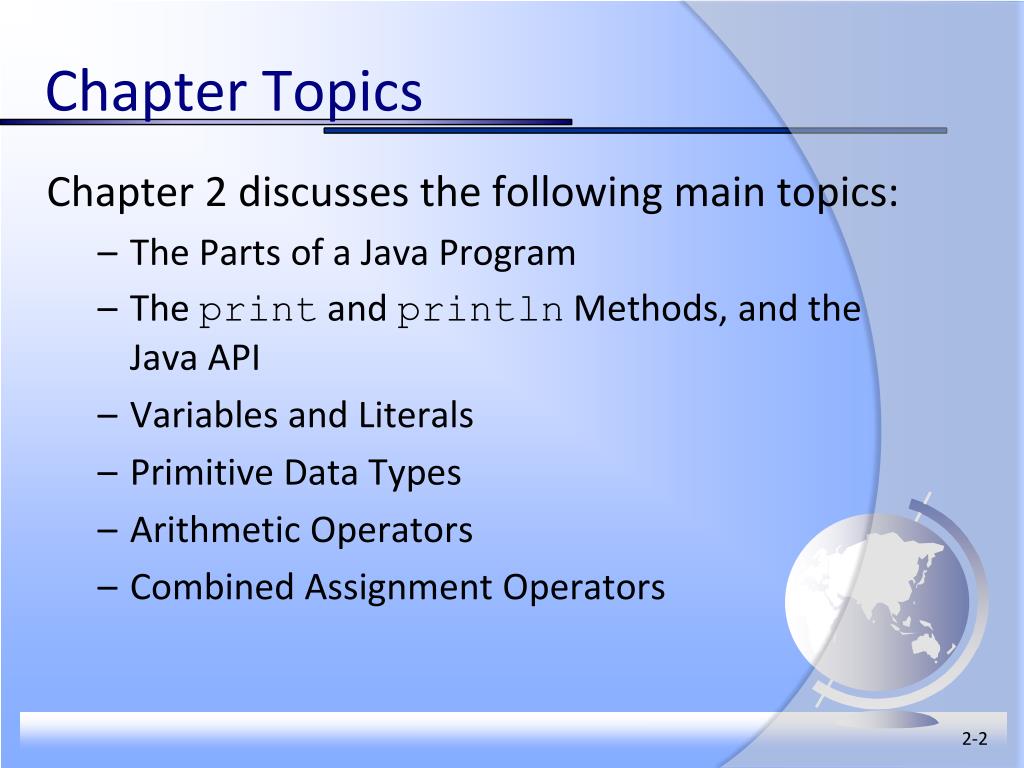 Chapter Topics

Chapter 2 discusses the following main topics:

– The Parts of a Java Program
– The print and println Methods, and the Java API
– Variables and Literals
– Primitive Data Types
– Arithmetic Operators
– Combined Assignment Operators

2-2